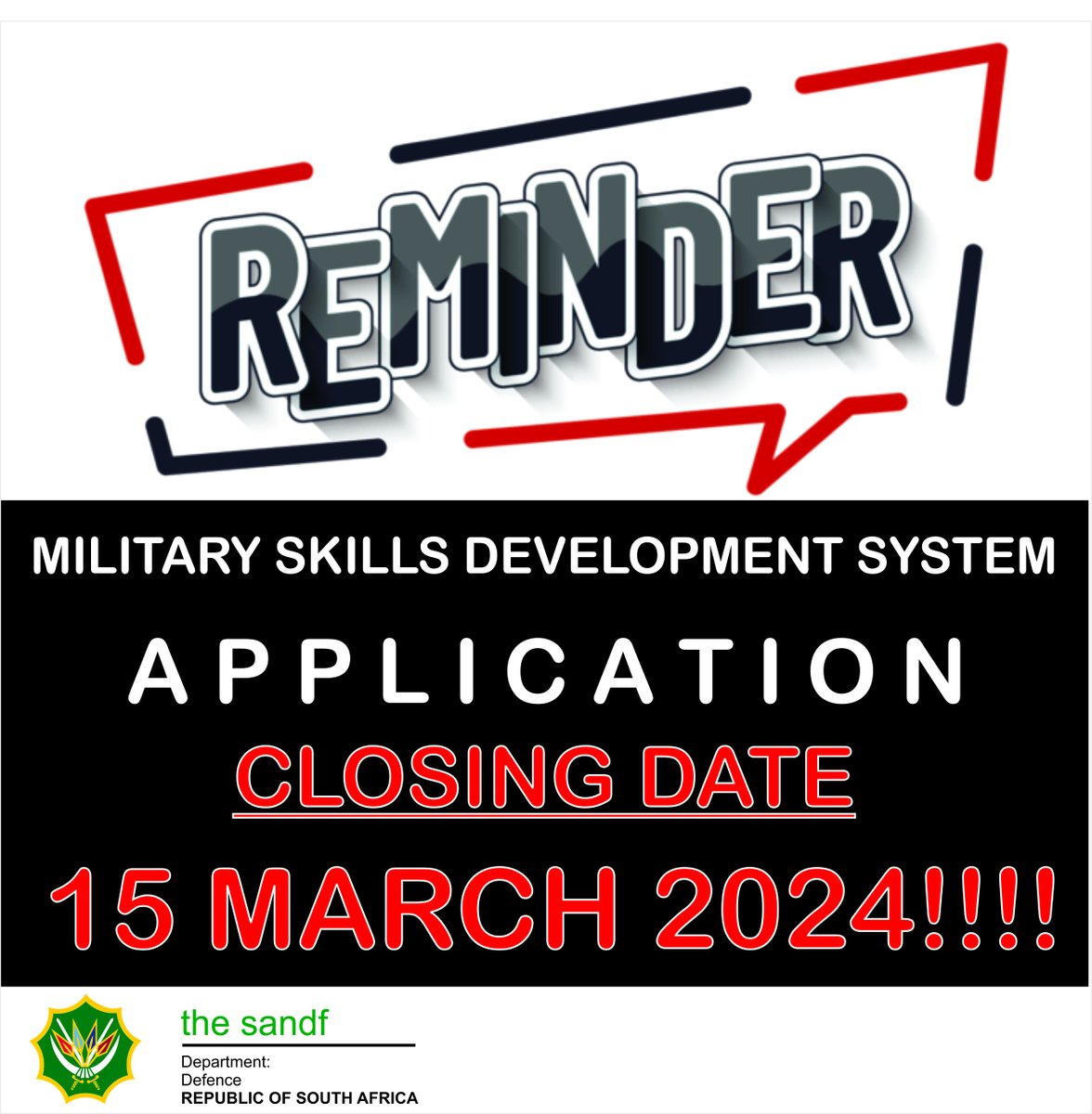 REMINDER

MILITARY SKILLS DEVELOPMENT SYSTEM

APPLICATION

CLOSING DATE

15 MARCH 2024!!!!

the sandf

Department:
Defence
REPUBLIC OF SOUTH AFRICA